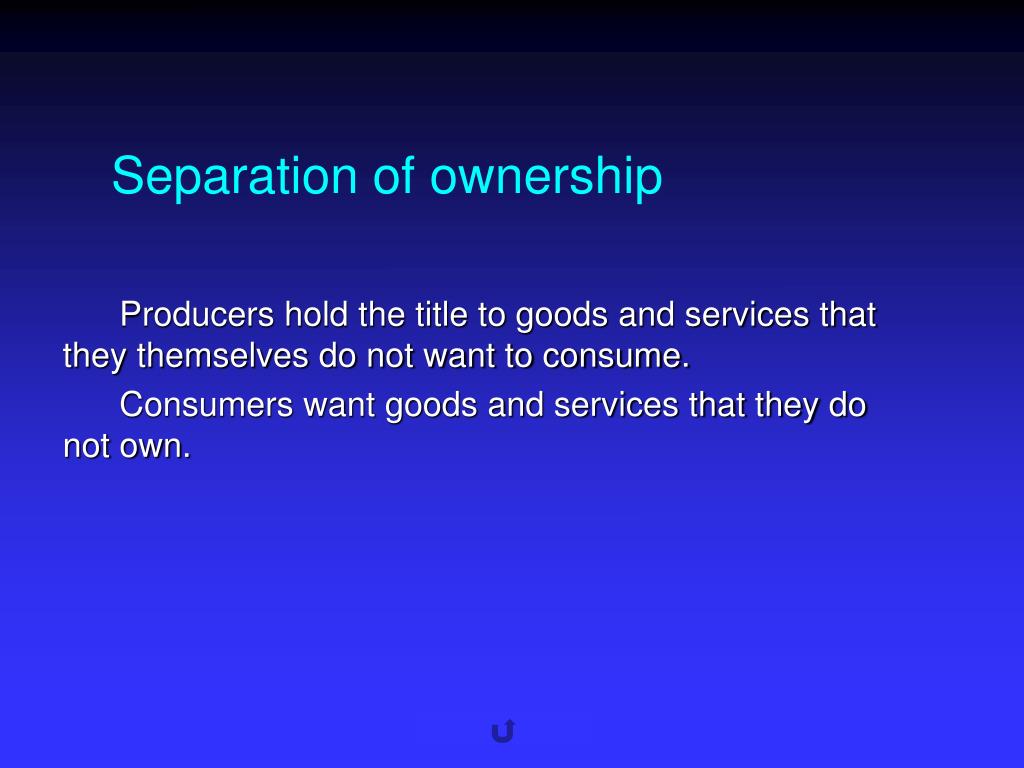 Separation of ownership

Producers hold the title to goods and services that they themselves do not want to consume.

Consumers want goods and services that they do not own.